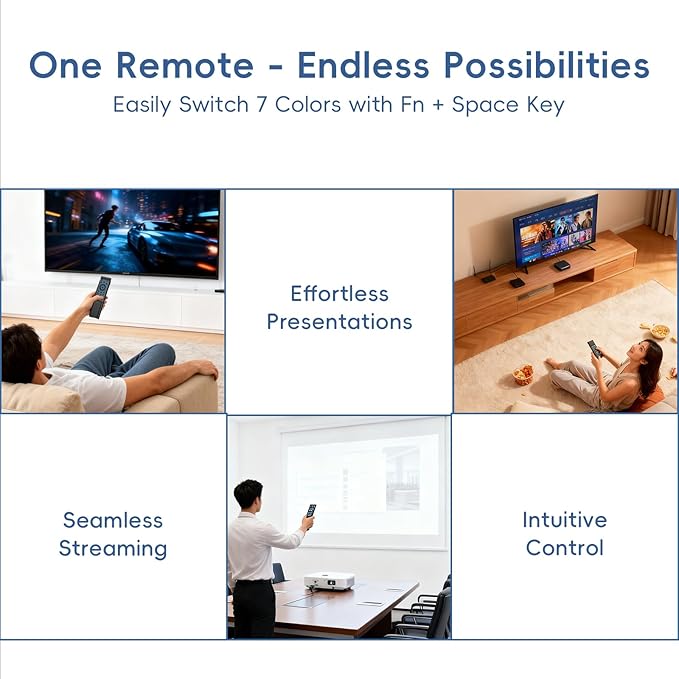 One Remote - Endless Possibilities
Easily Switch 7 Colors with Fn + Space Key

Effortless Presentations

Seamless Streaming

Intuitive Control